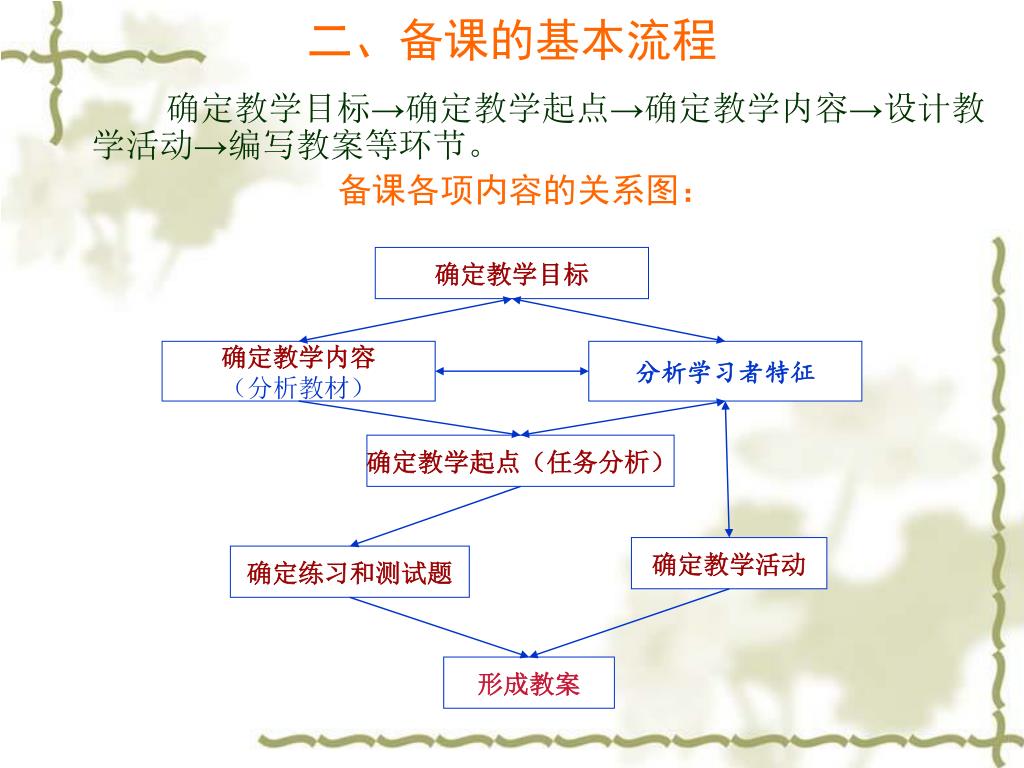 二、备课的基本流程

确定教学目标→确定教学起点→确定教学内容→设计教学活动→编写教案等环节。

备课各项内容的关系图：

确定教学目标

确定教学内容
（分析教材）

分析学习者特征

确定教学起点（任务分析）

确定练习和测试题

确定教学活动

形成教案